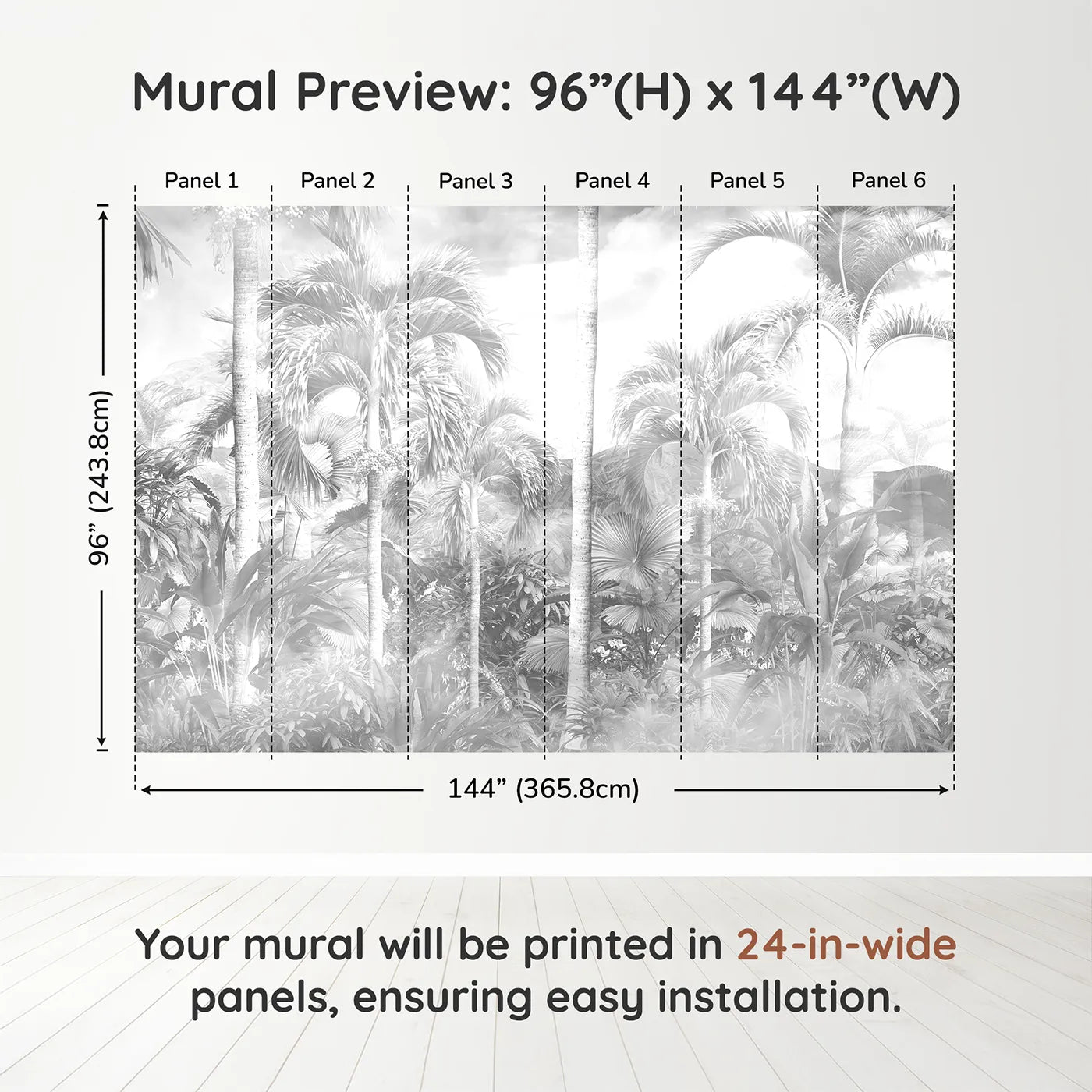 Mural Preview: 96”(H) x 144”(W)

Panel 1
Panel 2
Panel 3
Panel 4
Panel 5
Panel 6

96” (243.8cm)

144” (365.8cm)

Your mural will be printed in 24-in-wide panels, ensuring easy installation.